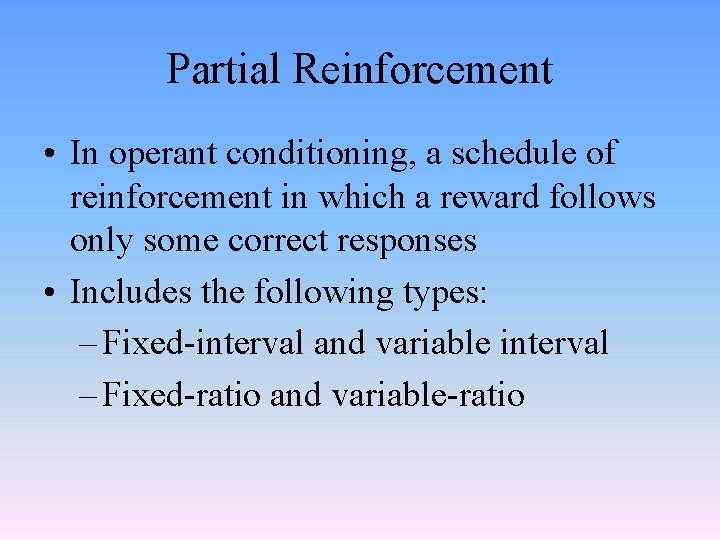 Partial Reinforcement

• In operant conditioning, a schedule of reinforcement in which a reward follows only some correct responses
• Includes the following types:
– Fixed-interval and variable interval
– Fixed-ratio and variable-ratio